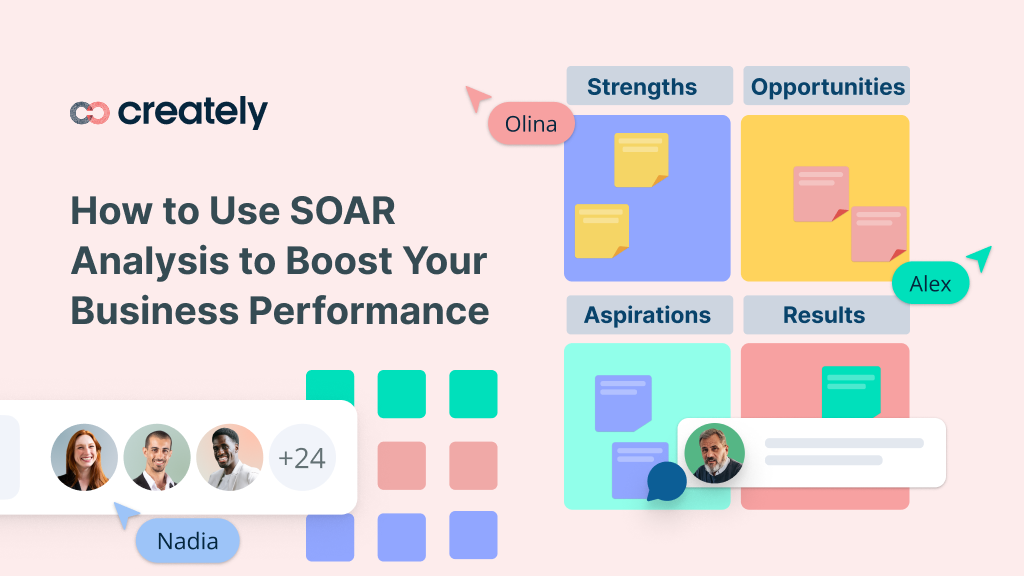 creately

How to Use SOAR Analysis to Boost Your Business Performance

Olina

Strengths

Opportunities

Alex

Aspirations

Results

+24

Nadia